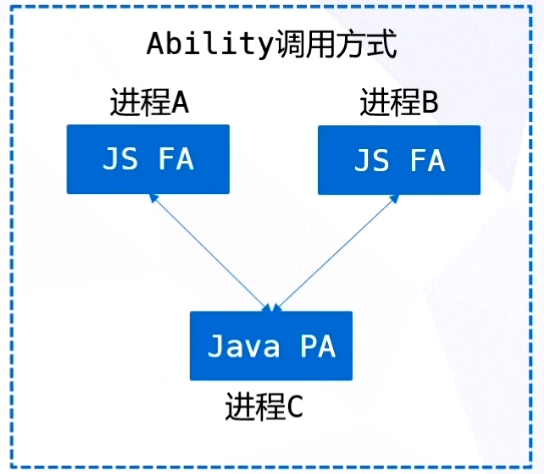 Ability调用方式

进程A

JS FA

进程B

JS FA

Java PA

进程C